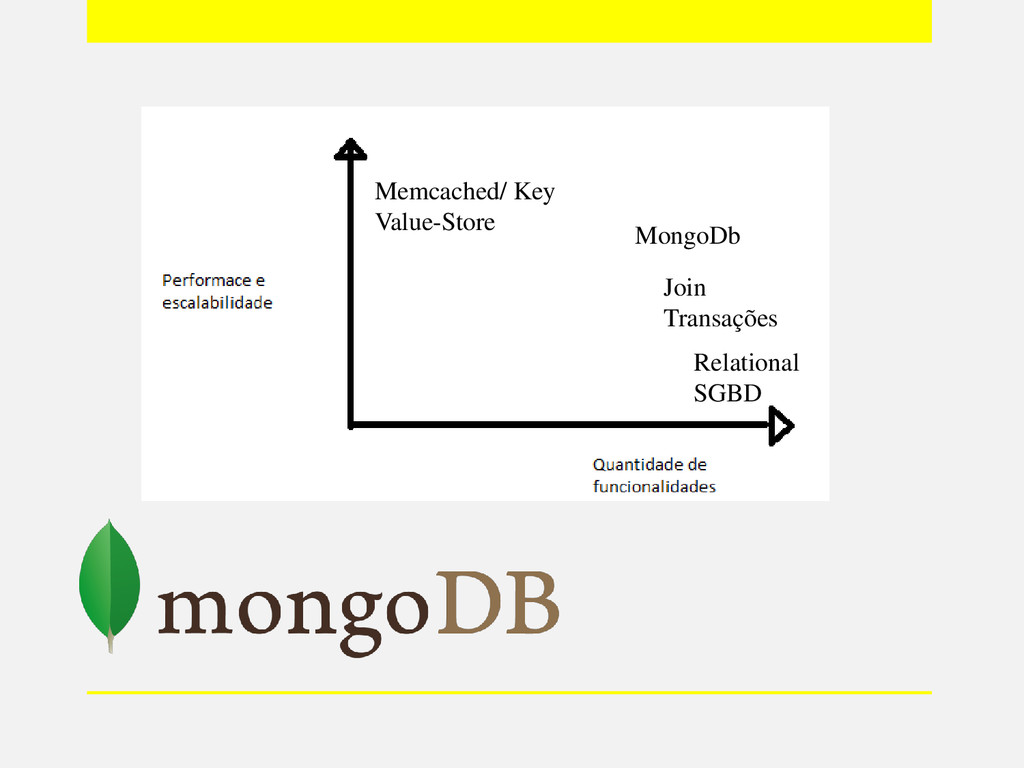 Performace e escalabilidade

Memcached/ Key Value-Store

MongoDb

Join
Transações

Relational SGBD

Quantidade de funcionalidades

mongoDB